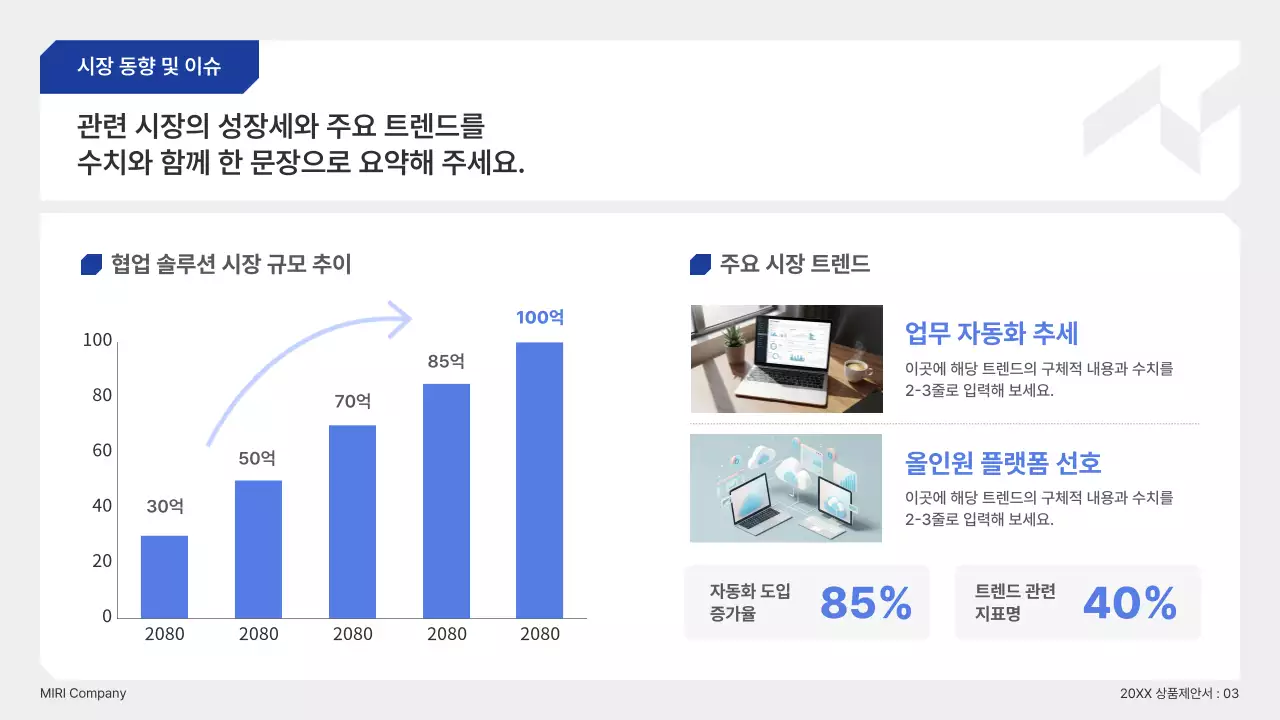 시장 동향 및 이슈

관련 시장의 성장세와 주요 트렌드를 수치와 함께 한 문장으로 요약해 주세요.

협업 솔루션 시장 규모 추이

100
80
60
40
20
0

30억
50억
70억
85억
100억

2080
2080
2080
2080
2080

주요 시장 트렌드

업무 자동화 추세

이곳에 해당 트렌드의 구체적 내용과 수치를 2-3줄로 입력해 보세요.

올인원 플랫폼 선호

이곳에 해당 트렌드의 구체적 내용과 수치를 2-3줄로 입력해 보세요.

자동화 도입 증가율

85%

트렌드 관련 지표명

40%

MIRI Company

20XX 상품제안서 : 03